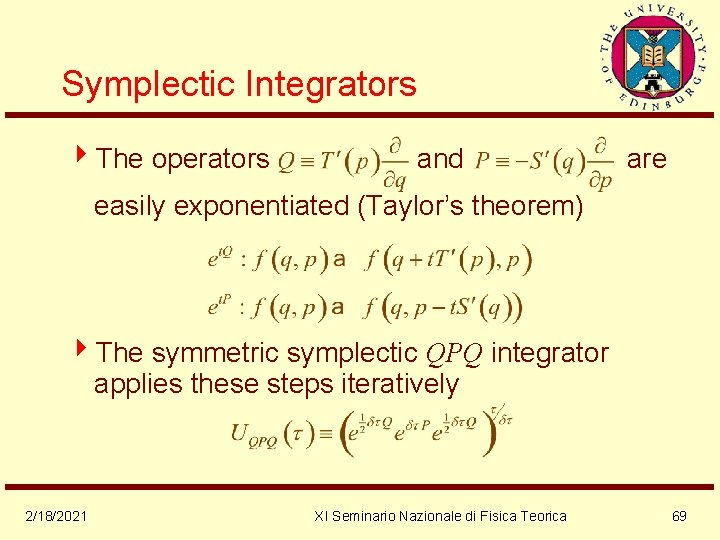 THE UNIVERSITY OF EDINBURGH

Symplectic Integrators

The operators $Q \equiv T'(p)\frac{\partial}{\partial q}$ and $P \equiv -S'(q)\frac{\partial}{\partial p}$ are easily exponentiated (Taylor's theorem)

$e^{tQ} : f(q,p)$ a $f(q + tT'(p), p)$

$e^{tP} : f(q,p)$ a $f(q, p - tS'(q))$

The symmetric symplectic $QPQ$ integrator applies these steps iteratively

$U_{QPQ}(\tau) \equiv \left(e^{\frac{1}{2}\delta\tau Q} e^{\delta\tau P} e^{\frac{1}{2}\delta\tau Q}\right)^{\tau/\delta\tau}$

2/18/2021

XI Seminario Nazionale di Fisica Teorica

69